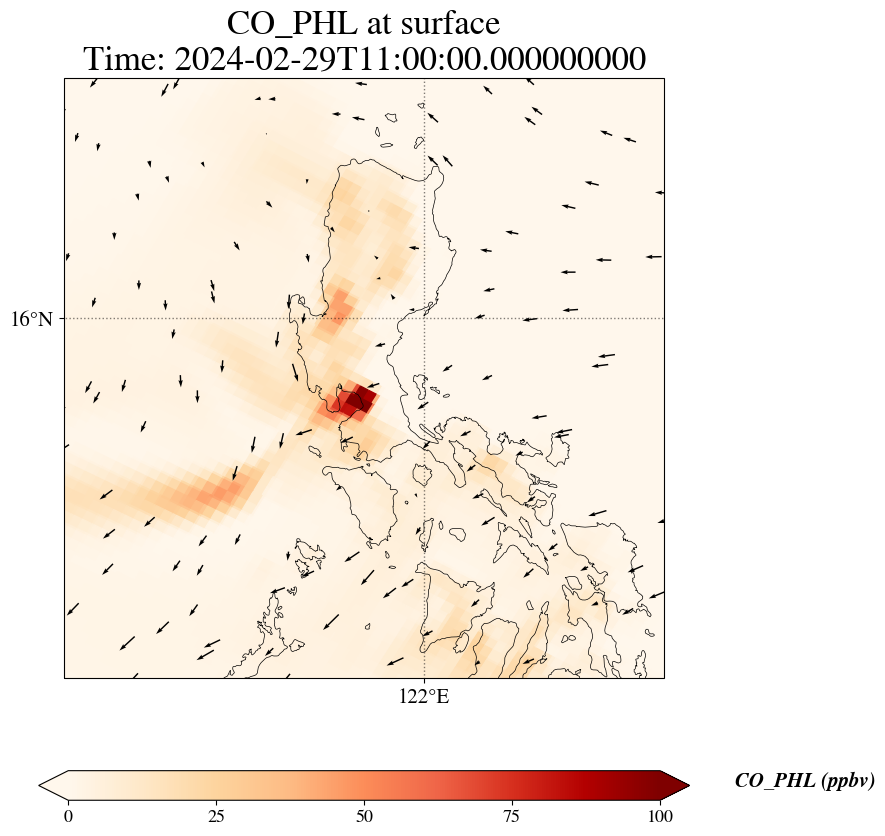 CO_PHL at surface
Time: 2024-02-29T11:00:00.000000000

16°N

122°E

0 25 50 75 100

CO_PHL (ppbv)